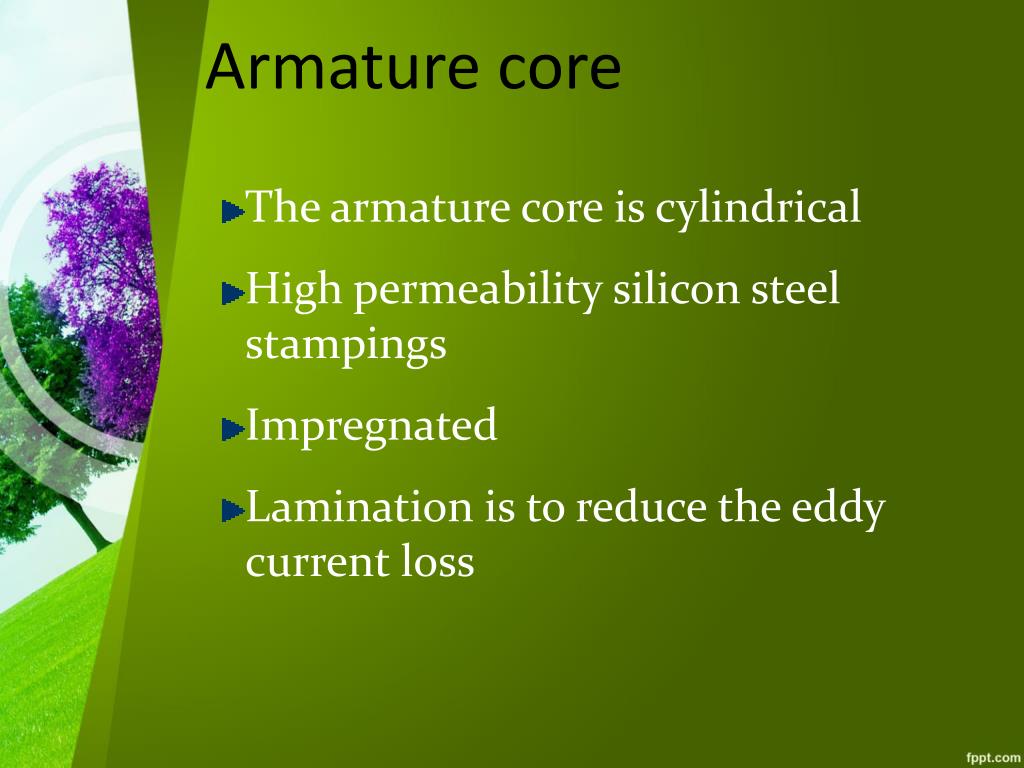 Armature core

The armature core is cylindrical

High permeability silicon steel stampings

Impregnated

Lamination is to reduce the eddy current loss

fppt.com